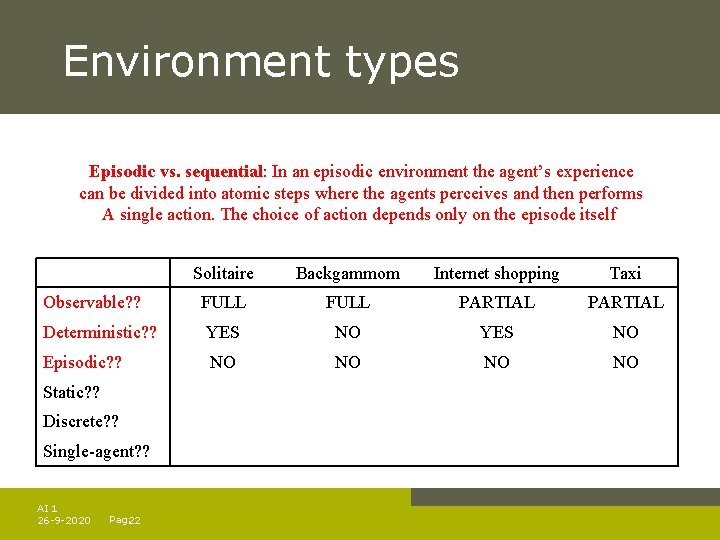 Environment types

Episodic vs. sequential: In an episodic environment the agent's experience can be divided into atomic steps where the agents perceives and then performs A single action. The choice of action depends only on the episode itself

| | Solitaire | Backgammom | Internet shopping | Taxi |
|---|---|---|---|---|
| Observable?? | FULL | FULL | PARTIAL | PARTIAL |
| Deterministic?? | YES | NO | YES | NO |
| Episodic?? | NO | NO | NO | NO |
| Static?? | | | | |
| Discrete?? | | | | |
| Single-agent?? | | | | |

AI 1
26-9-2020 Pag22